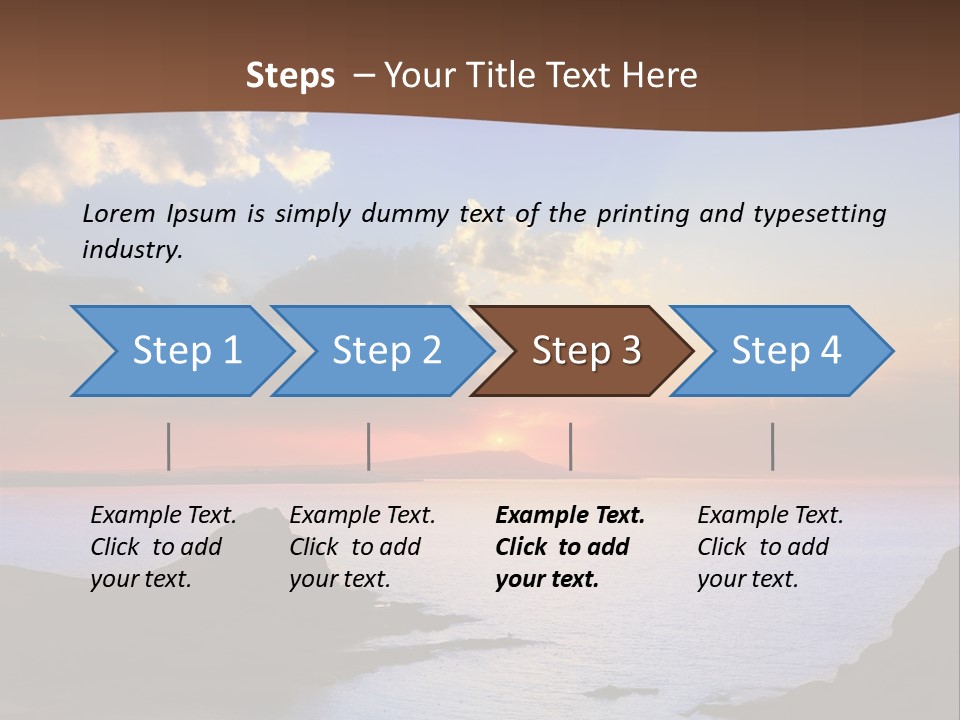 Steps – Your Title Text Here

Lorem Ipsum is simply dummy text of the printing and typesetting industry.

Step 1

Step 2

Step 3

Step 4

Example Text. Click to add your text.

Example Text. Click to add your text.

Example Text. Click to add your text.

Example Text. Click to add your text.